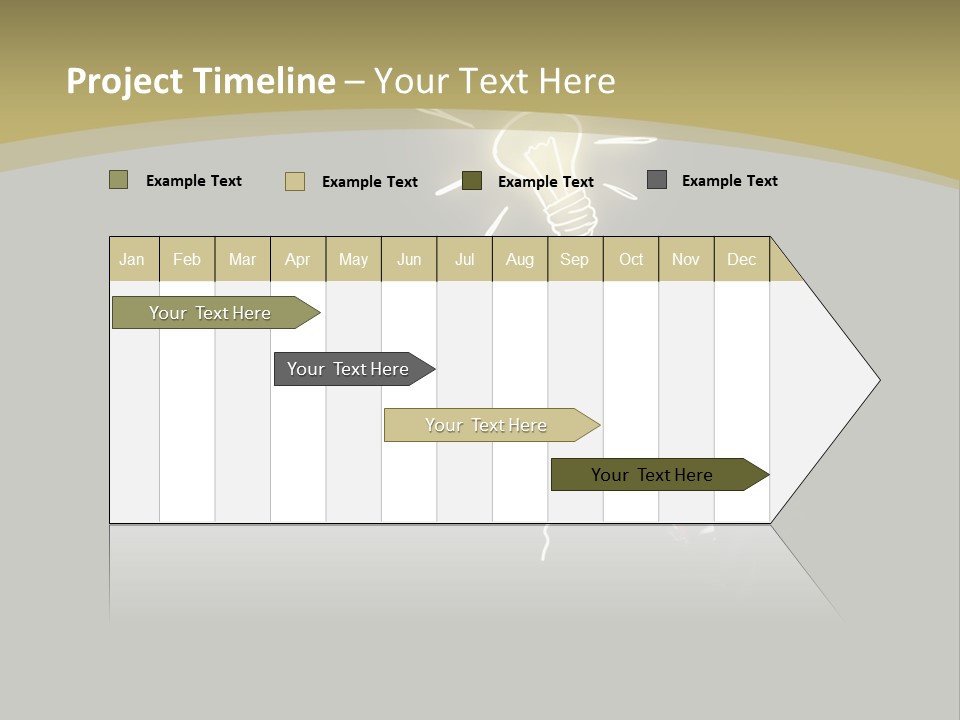 Project Timeline – Your Text Here

Example Text
Example Text
Example Text
Example Text

| Jan | Feb | Mar | Apr | May | Jun | Jul | Aug | Sep | Oct | Nov | Dec |
|---|---|---|---|---|---|---|---|---|---|---|---|

Your Text Here

Your Text Here

Your Text Here

Your Text Here